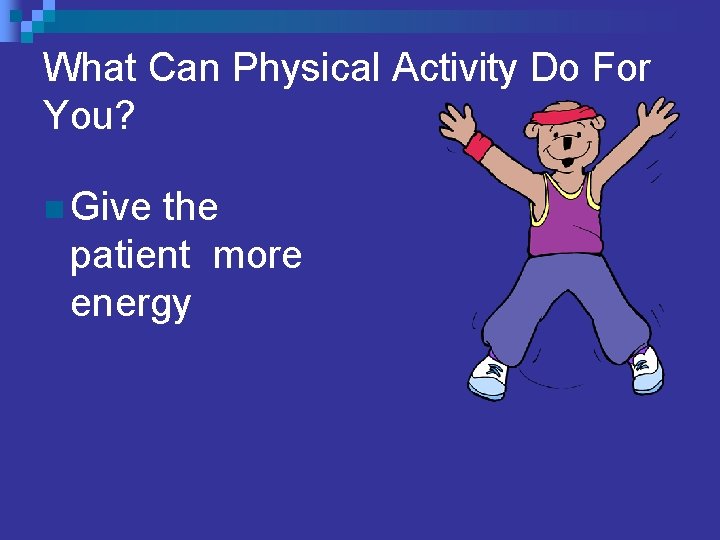 What Can Physical Activity Do For You?

Give the patient more energy